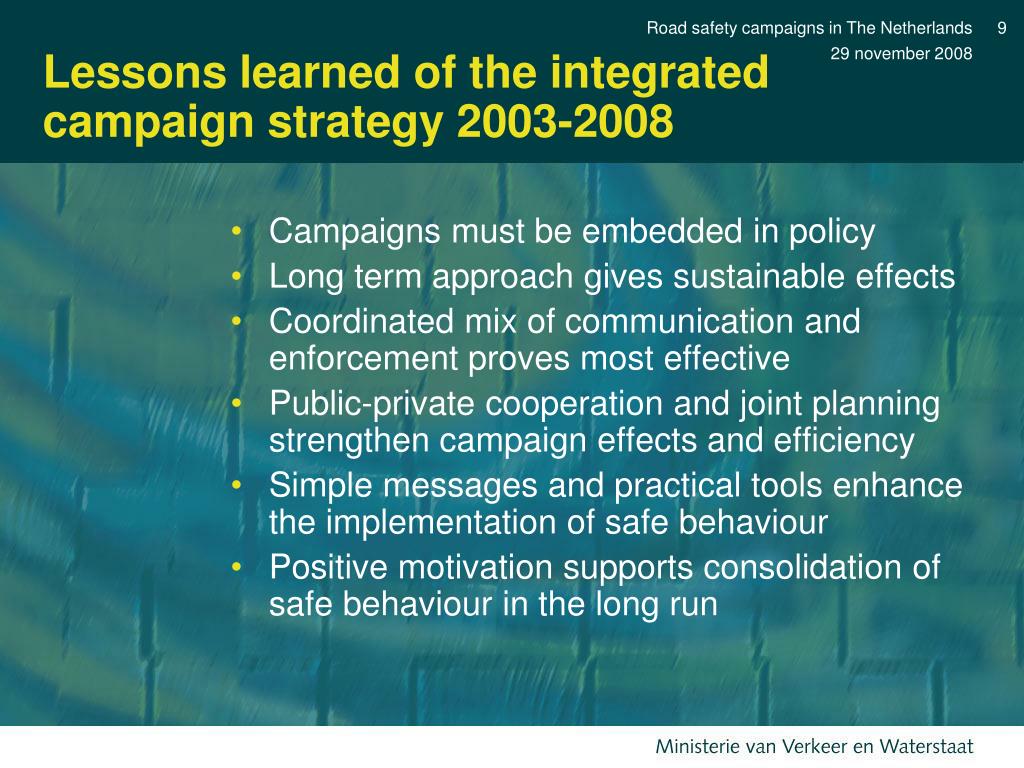 Road safety campaigns in The Netherlands 9
29 november 2008

Lessons learned of the integrated campaign strategy 2003-2008

• Campaigns must be embedded in policy
• Long term approach gives sustainable effects
• Coordinated mix of communication and enforcement proves most effective
• Public-private cooperation and joint planning strengthen campaign effects and efficiency
• Simple messages and practical tools enhance the implementation of safe behaviour
• Positive motivation supports consolidation of safe behaviour in the long run

Ministerie van Verkeer en Waterstaat